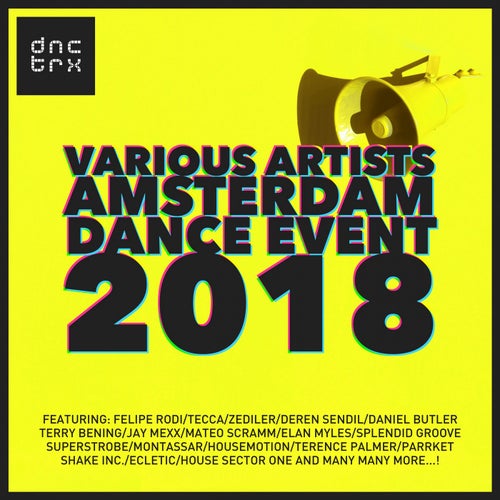 dnc
trx

VARIOUS ARTISTS
AMSTERDAM
DANCE EVENT
2018

FEATURING: FELIPE RODI/TECCA/ZEDILER/DEREN SENDIL/DANIEL BUTLER
TERRY BENING/JAY MEXX/MATEO SCRAMM/ELAN MYLES/SPLENDID GROOVE
SUPERSTROBE/MONTASSAR/HOUSEMOTION/TERENCE PALMER/PARRKET
SHAKE INC./ECLETIC/HOUSE SECTOR ONE AND MANY MANY MORE...!